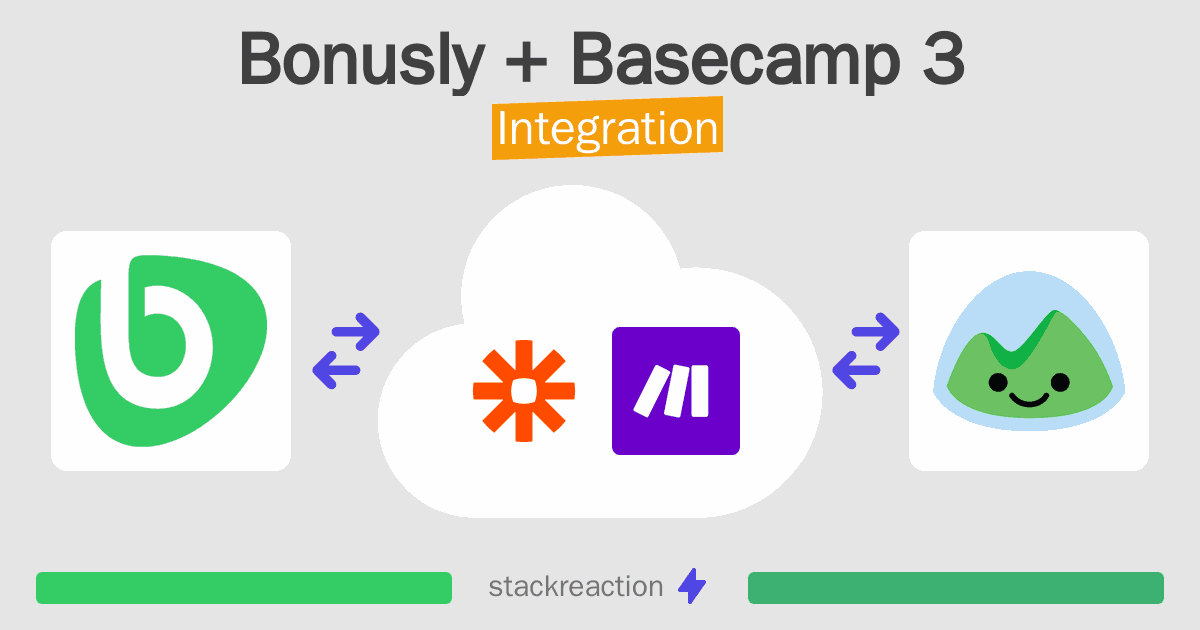 Bonusly + Basecamp 3
Integration

stackreaction